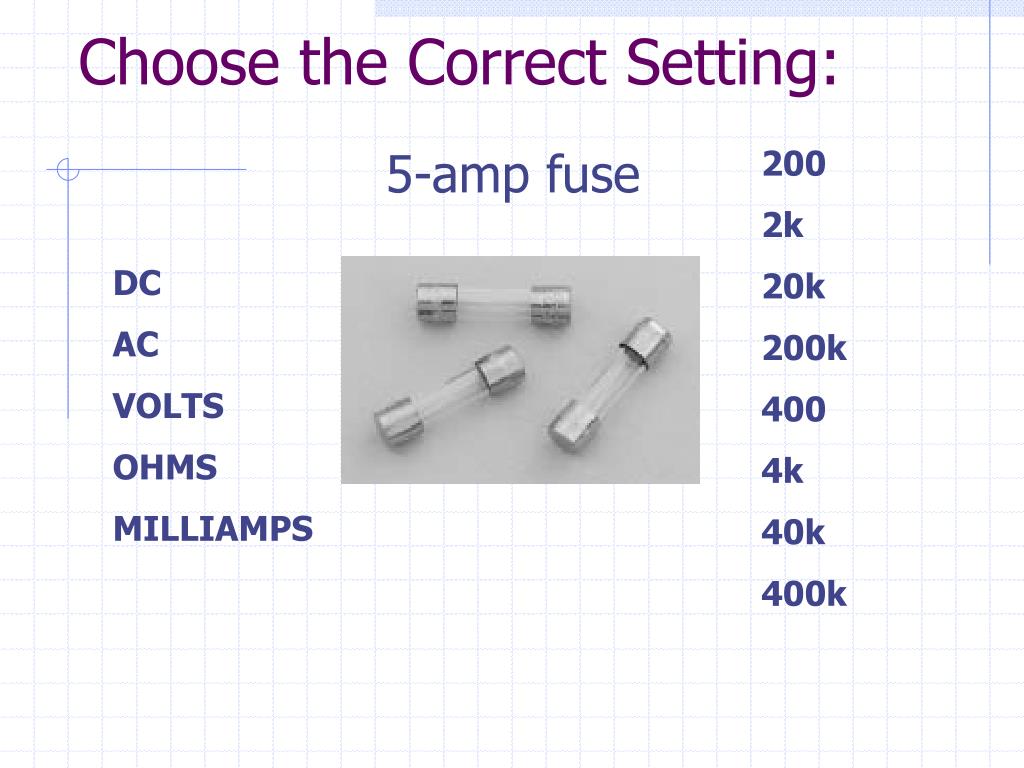 Choose the Correct Setting:

5-amp fuse

DC
AC
VOLTS
OHMS
MILLIAMPS

200
2k
20k
200k
400
4k
40k
400k